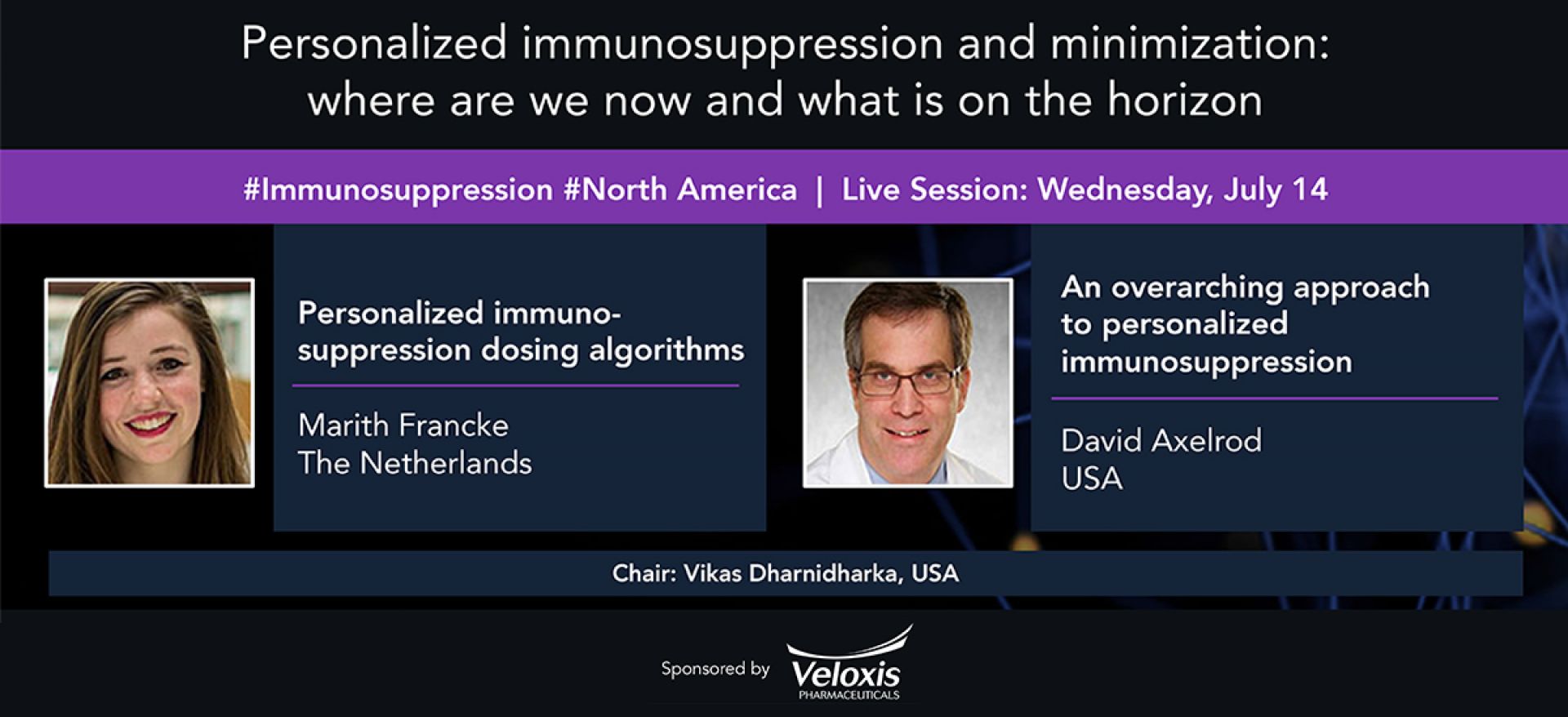 Personalized immunosuppression and minimization: where are we now and what is on the horizon

#Immunosuppression #North America | Live Session: Wednesday, July 14

Personalized immunosuppression dosing algorithms

Marith Francke
The Netherlands

An overarching approach to personalized immunosuppression

David Axelrod
USA

Chair: Vikas Dharnidharka, USA

Sponsored by Veloxis PHARMACEUTICALS